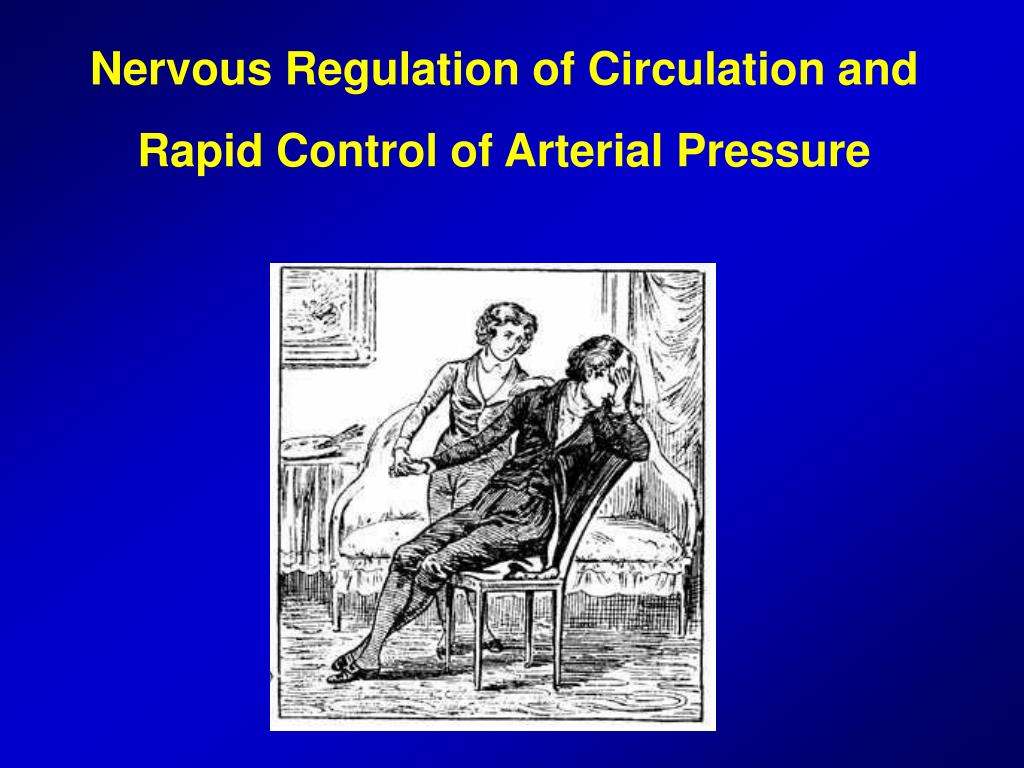 Nervous Regulation of Circulation and Rapid Control of Arterial Pressure